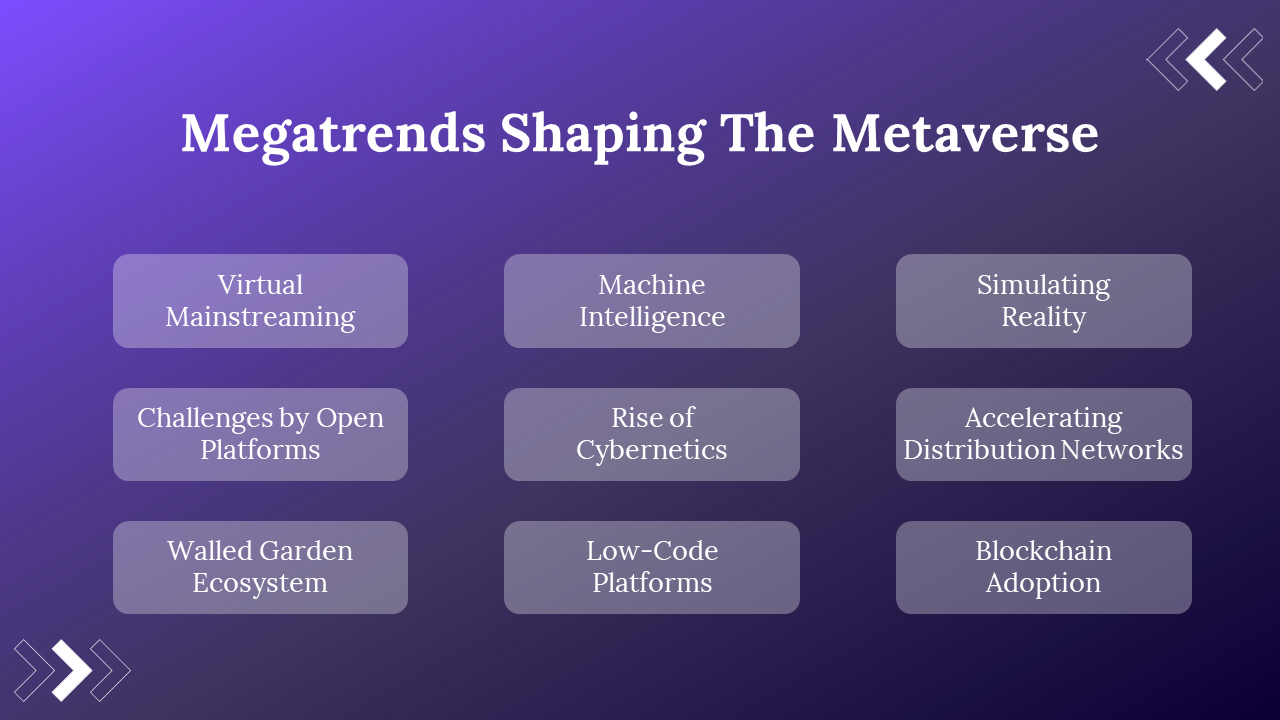 Megatrends Shaping The Metaverse

Virtual Mainstreaming

Machine Intelligence

Simulating Reality

Challenges by Open Platforms

Rise of Cybernetics

Accelerating Distribution Networks

Walled Garden Ecosystem

Low-Code Platforms

Blockchain Adoption